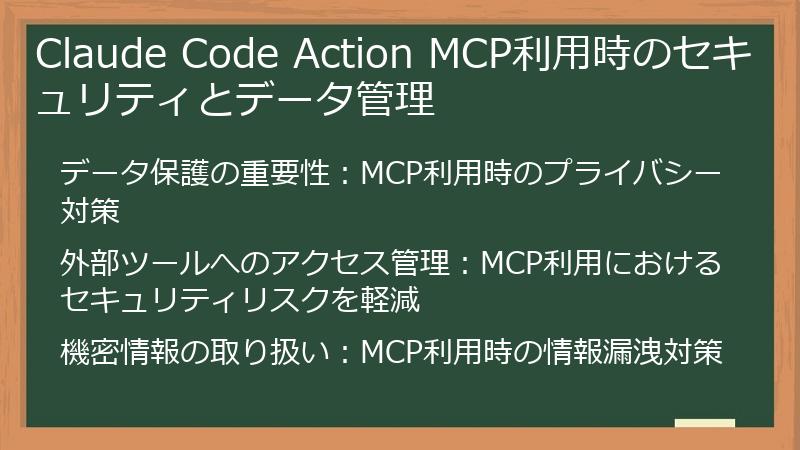 Claude Code Action MCP利用時のセキュリティとデータ管理

データ保護の重要性：MCP利用時のプライバシー対策

外部ツールへのアクセス管理：MCP利用におけるセキュリティリスクを軽減

機密情報の取り扱い：MCP利用時の情報漏洩対策